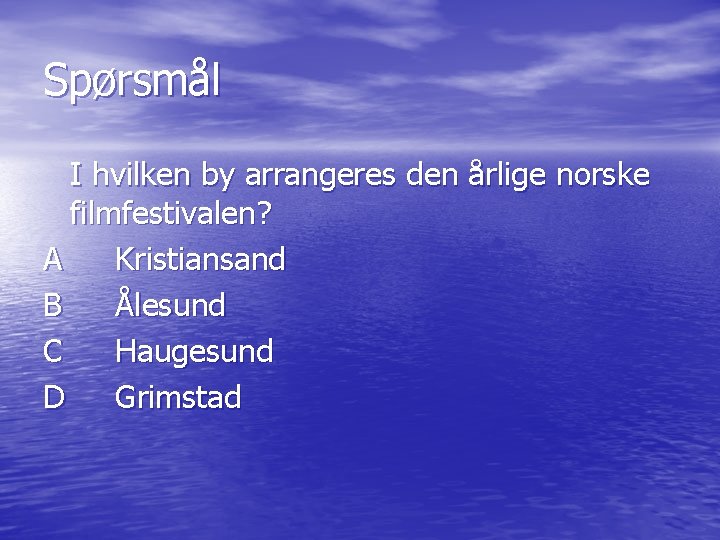 Spørsmål

I hvilken by arrangeres den årlige norske filmfestivalen?

A Kristiansand
B Ålesund
C Haugesund
D Grimstad